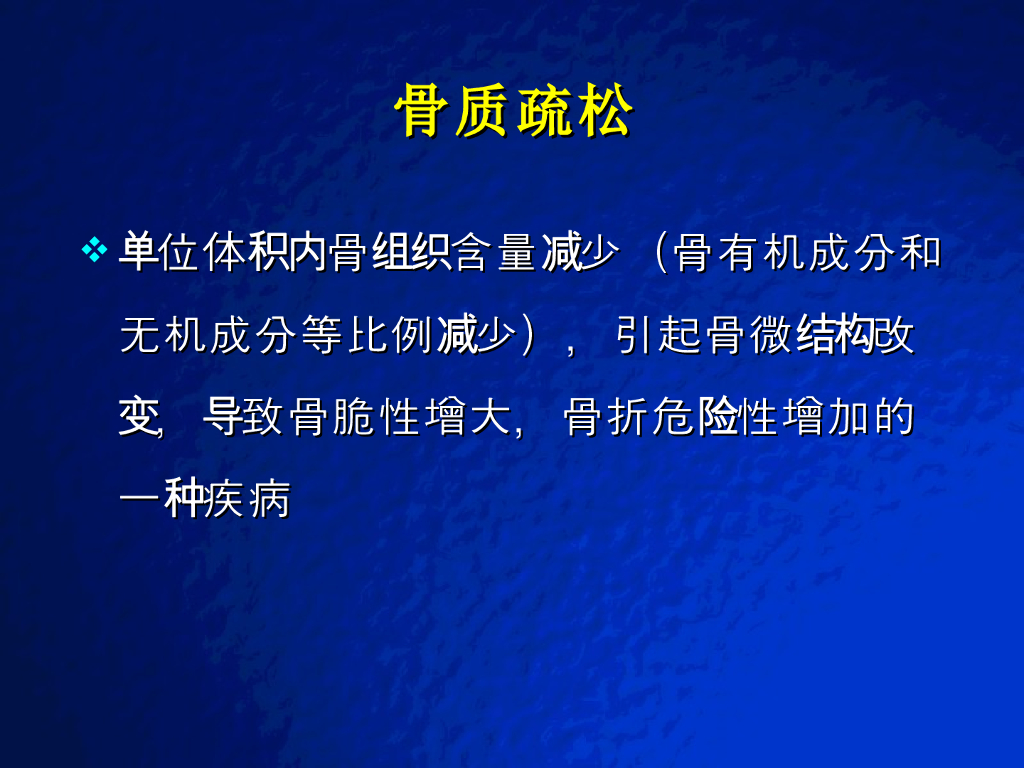 骨质疏松

❖ 单位体积内骨组织含量减少（骨有机成分和无机成分等比例减少），引起骨微结构改变，导致骨脆性增大，骨折危险性增加的一种疾病